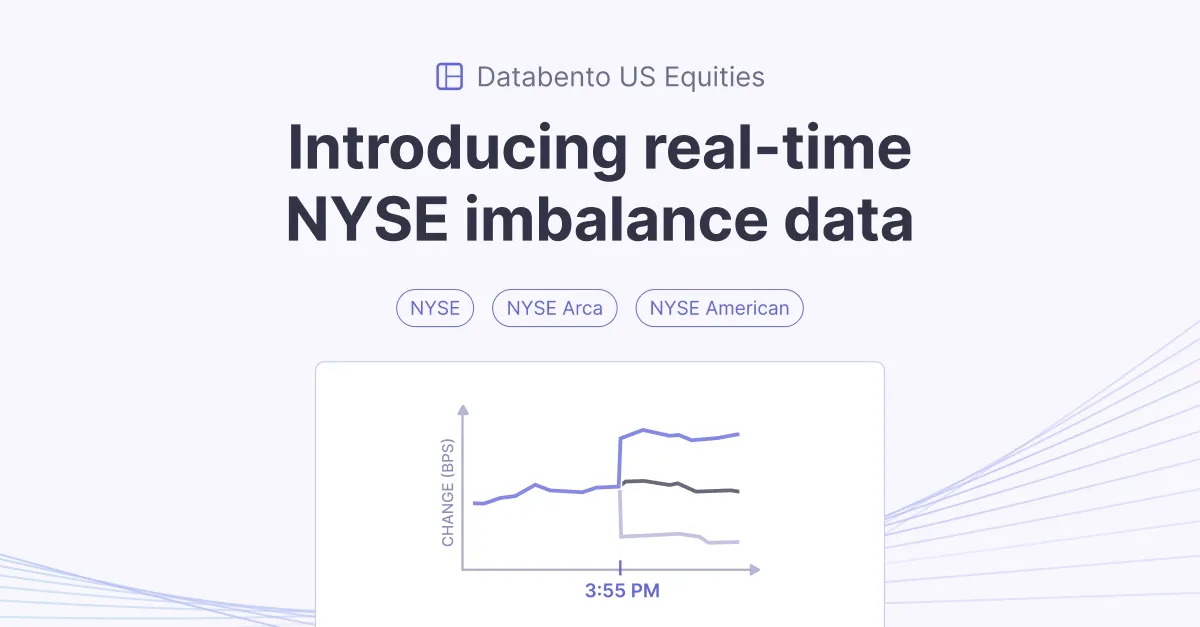 Databento US Equities

Introducing real-time NYSE imbalance data

NYSE

NYSE Arca

NYSE American

CHANGE (BPS)

3:55 PM